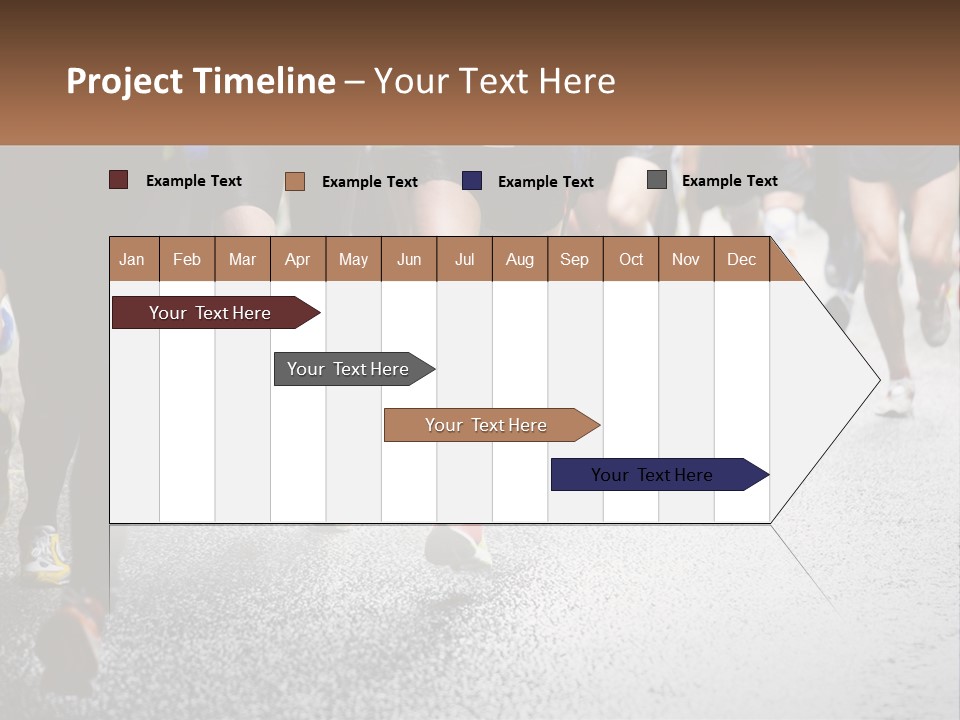 Project Timeline – Your Text Here

Example Text Example Text Example Text Example Text

| Jan | Feb | Mar | Apr | May | Jun | Jul | Aug | Sep | Oct | Nov | Dec |
|---|---|---|---|---|---|---|---|---|---|---|---|

Your Text Here

Your Text Here

Your Text Here

Your Text Here